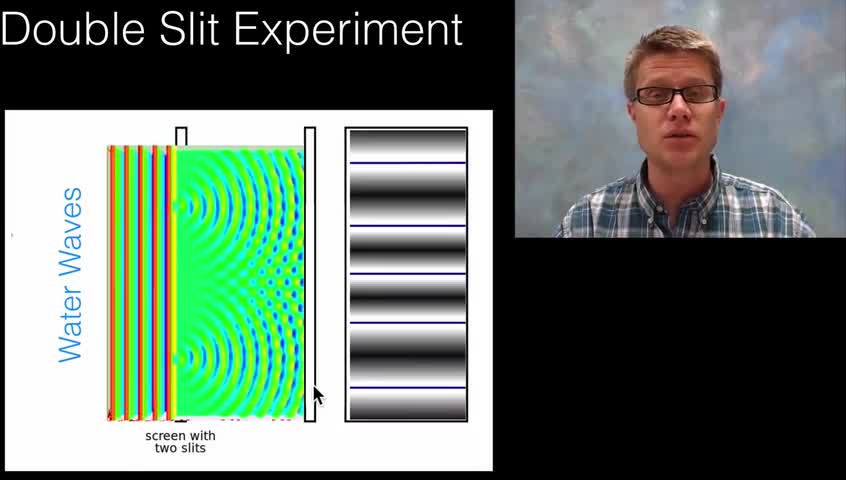 Double Slit Experiment

Water Waves

screen with two slits